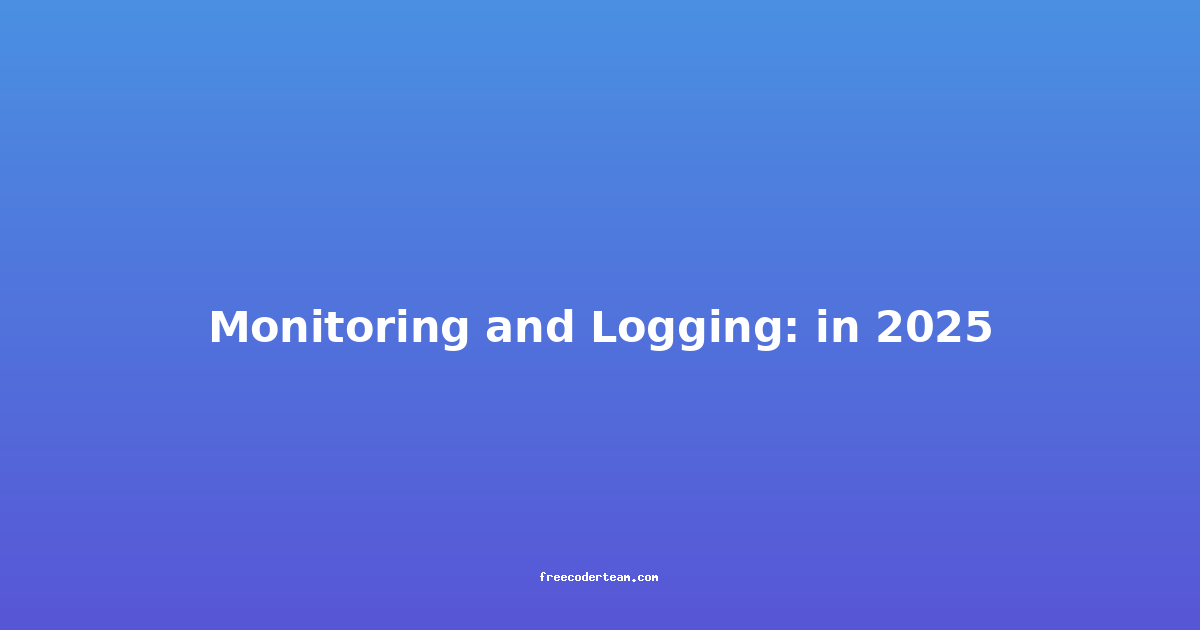 Monitoring and Logging: in 2025

freecoderteam.com